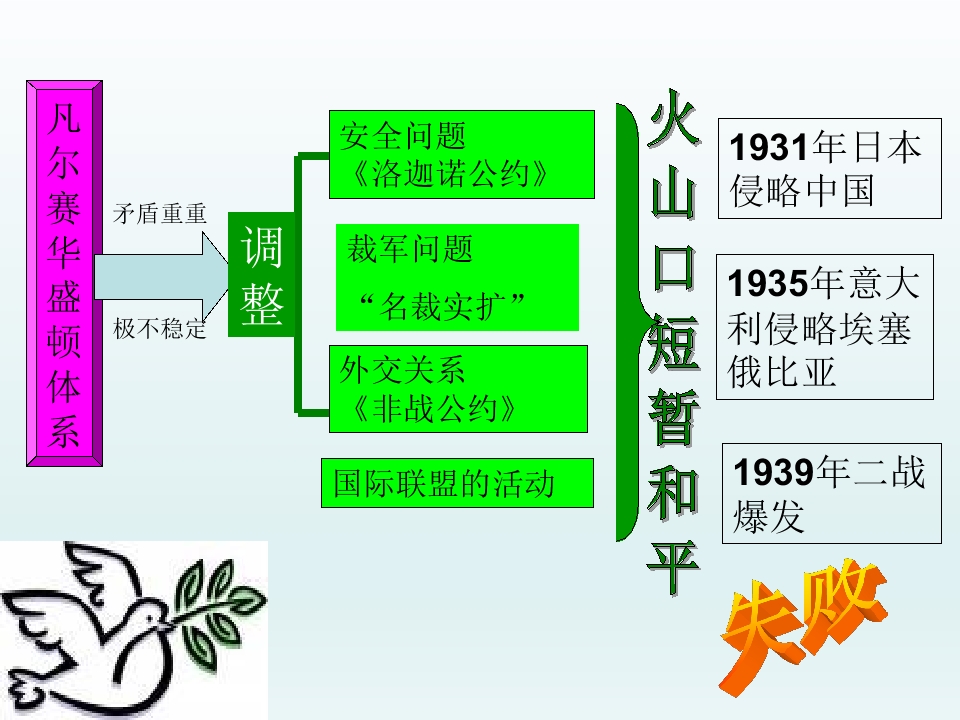 凡尔赛华盛顿体系

矛盾重重

极不稳定

调整

安全问题
《洛迦诺公约》

裁军问题
“名裁实扩”

外交关系
《非战公约》

国际联盟的活动

火山口短暂和平

1931年日本侵略中国

1935年意大利侵略埃塞俄比亚

1939年二战爆发

失败